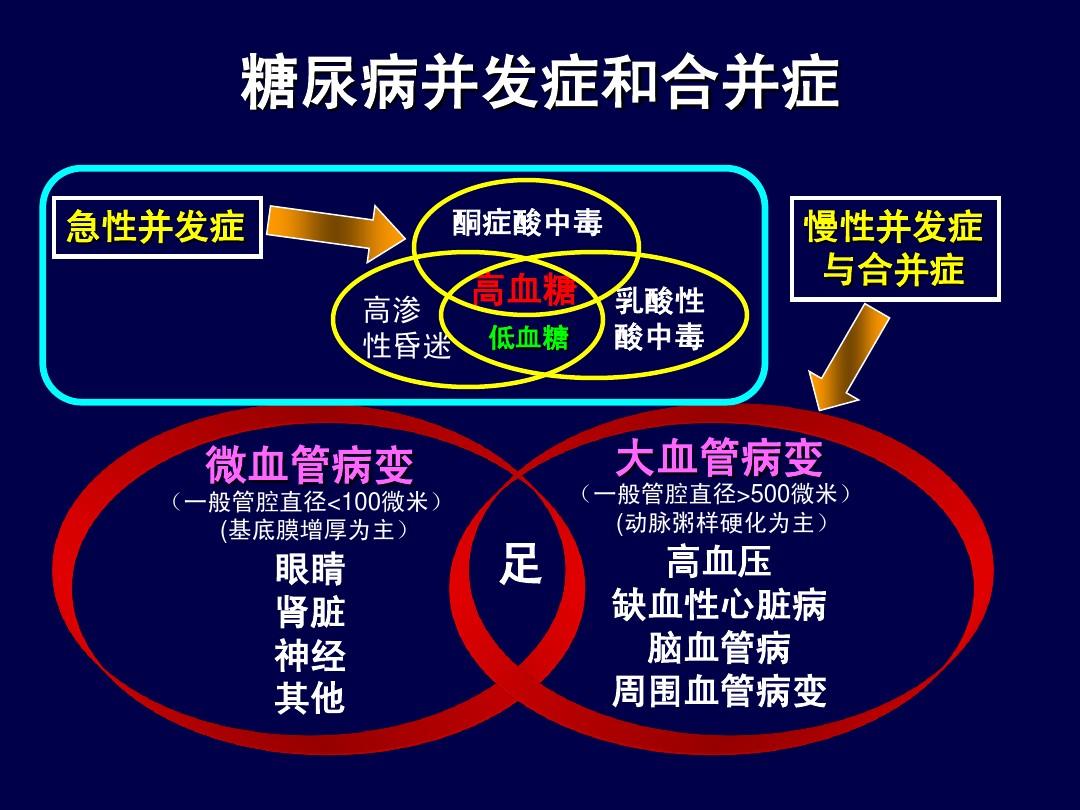 糖尿病并发症和合并症

急性并发症

酮症酸中毒

高血糖

高渗性昏迷

低血糖

乳酸性酸中毒

慢性并发症与合并症

微血管病变
（一般管腔直径<100微米）
(基底膜增厚为主）
眼睛
肾脏
神经
其他

足

大血管病变
（一般管腔直径>500微米）
(动脉粥样硬化为主）
高血压
缺血性心脏病
脑血管病
周围血管病变